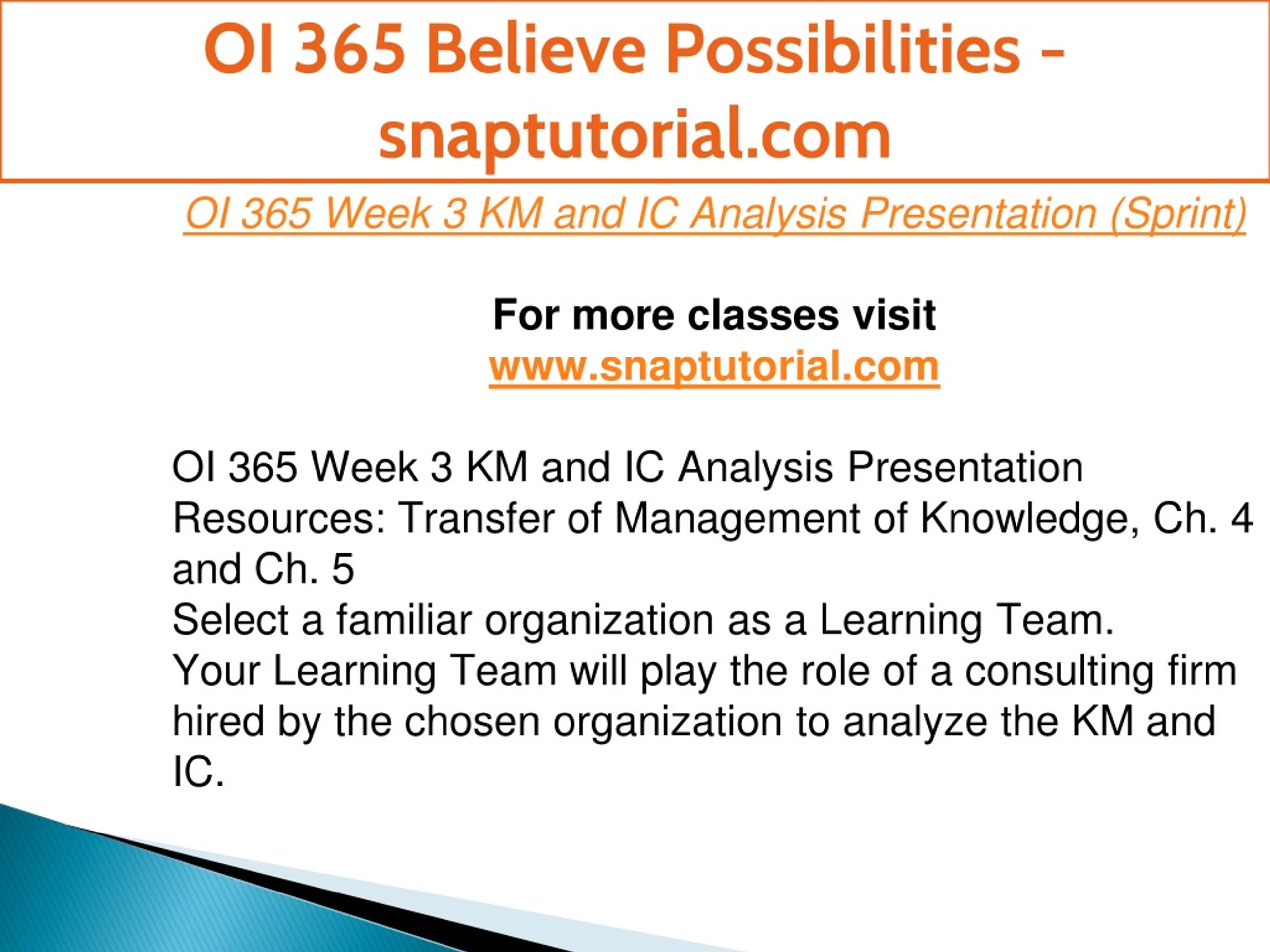 OI 365 Believe Possibilities - snaptutorial.com

OI 365 Week 3 KM and IC Analysis Presentation (Sprint)

For more classes visit
www.snaptutorial.com

OI 365 Week 3 KM and IC Analysis Presentation
Resources: Transfer of Management of Knowledge, Ch. 4 and Ch. 5
Select a familiar organization as a Learning Team.
Your Learning Team will play the role of a consulting firm hired by the chosen organization to analyze the KM and IC.